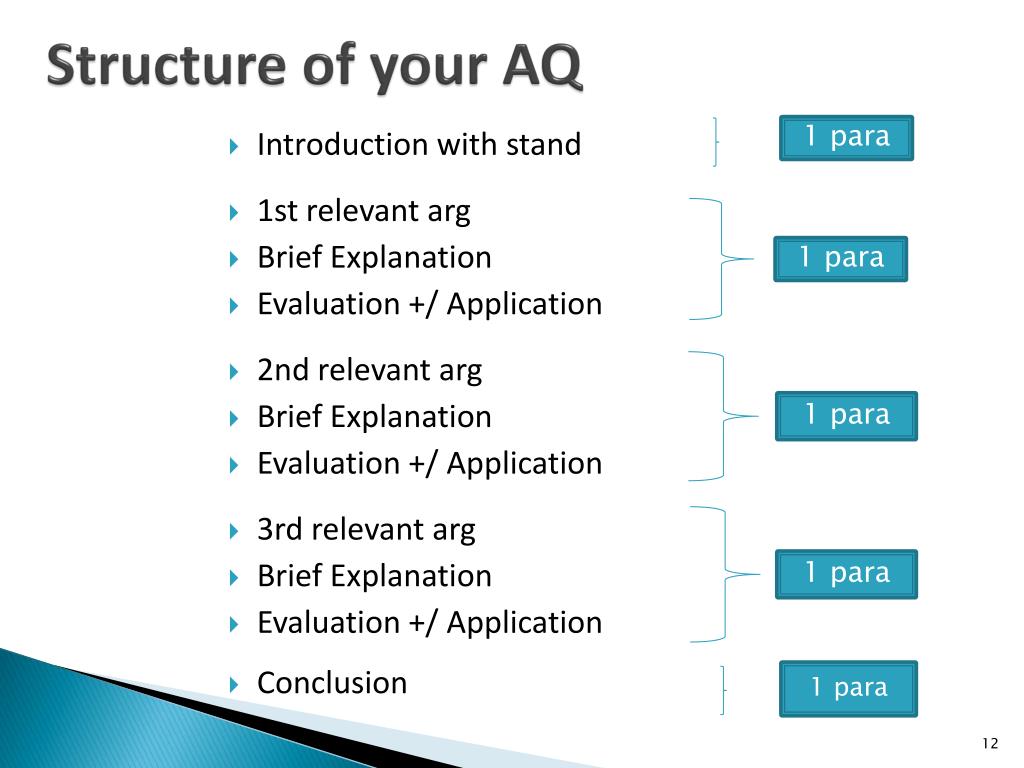 Structure of your AQ

Introduction with stand

1 para

1st relevant arg
Brief Explanation
Evaluation +/ Application

1 para

2nd relevant arg
Brief Explanation
Evaluation +/ Application

1 para

3rd relevant arg
Brief Explanation
Evaluation +/ Application

1 para

Conclusion

1 para

12